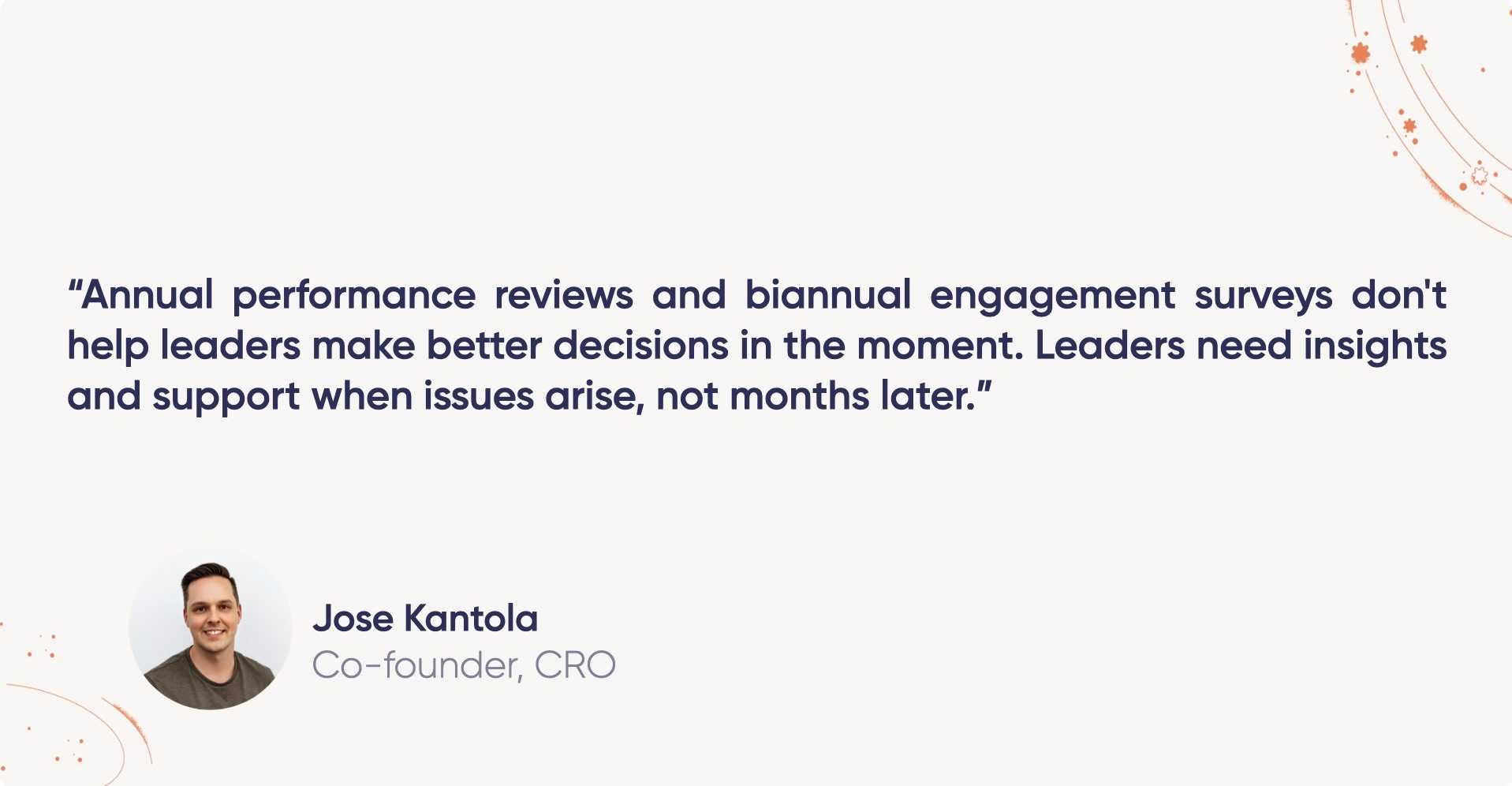 “Annual performance reviews and biannual engagement surveys don't help leaders make better decisions in the moment. Leaders need insights and support when issues arise, not months later.”

Jose Kantola
Co-founder, CRO